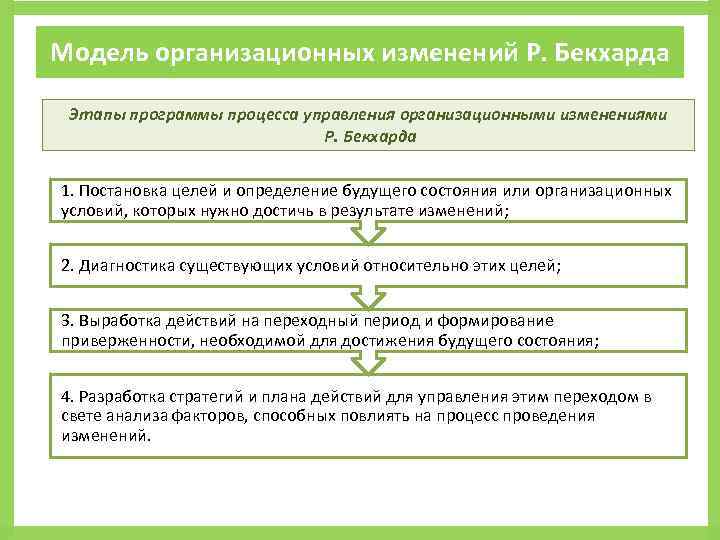 Модель организационных изменений Р. Бекхарда

Этапы программы процесса управления организационными изменениями Р. Бекхарда

1. Постановка целей и определение будущего состояния или организационных условий, которых нужно достичь в результате изменений;

2. Диагностика существующих условий относительно этих целей;

3. Выработка действий на переходный период и формирование приверженности, необходимой для достижения будущего состояния;

4. Разработка стратегий и плана действий для управления этим переходом в свете анализа факторов, способных повлиять на процесс проведения изменений.